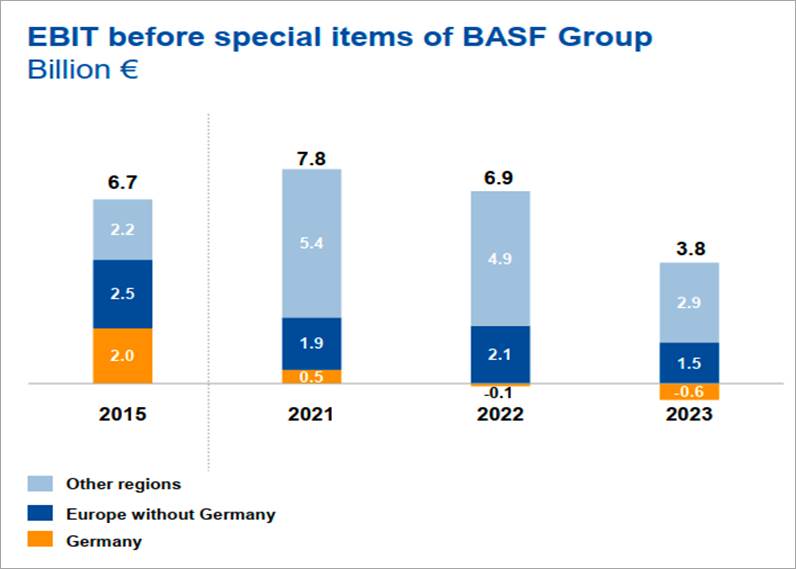 EBIT before special items of BASF Group
Billion €

6.7
2.2
2.5
2.0
2015

7.8
5.4
1.9
0.5
2021

6.9
4.9
2.1
-0.1
2022

3.8
2.9
1.5
-0.6
2023

Other regions
Europe without Germany
Germany